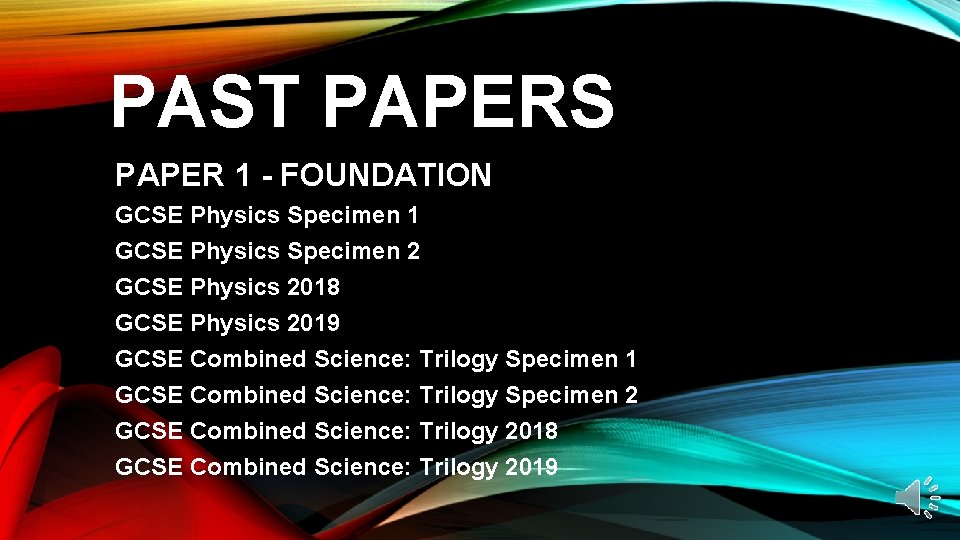 PAST PAPERS

PAPER 1 - FOUNDATION

GCSE Physics Specimen 1

GCSE Physics Specimen 2

GCSE Physics 2018

GCSE Physics 2019

GCSE Combined Science: Trilogy Specimen 1

GCSE Combined Science: Trilogy Specimen 2

GCSE Combined Science: Trilogy 2018

GCSE Combined Science: Trilogy 2019